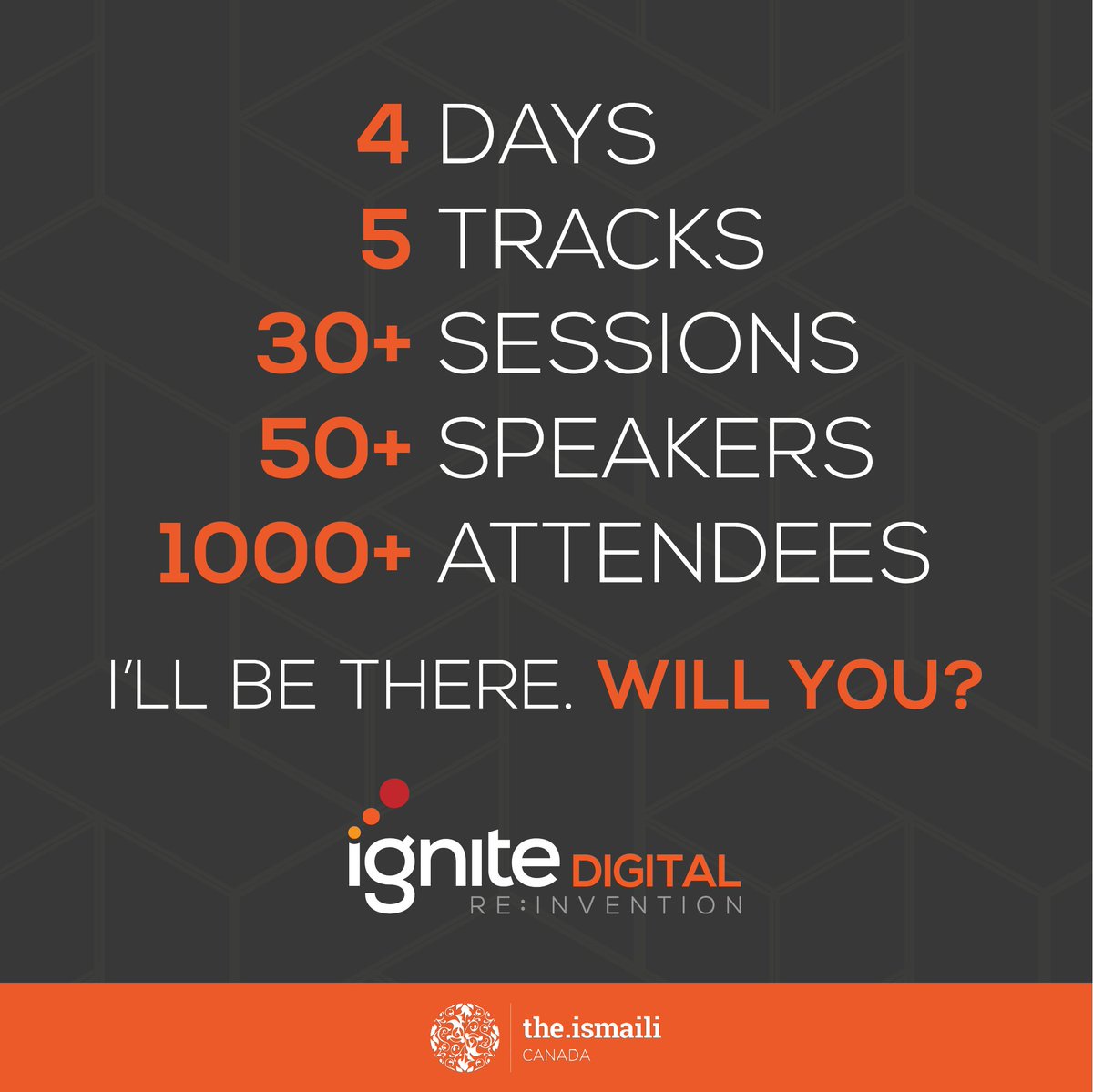 4 DAYS
5 TRACKS
30+ SESSIONS
50+ SPEAKERS
1000+ ATTENDEES

I'LL BE THERE. WILL YOU?

ignite DIGITAL
RE:INVENTION

the.ismaili
CANADA